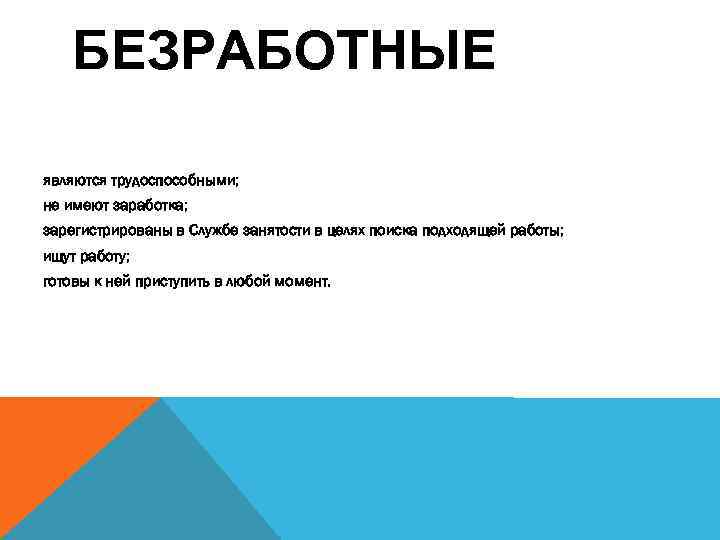 БЕЗРАБОТНЫЕ

являются трудоспособными;
не имеют заработка;
зарегистрированы в Службе занятости в целях поиска подходящей работы;
ищут работу;
готовы к ней приступить в любой момент.